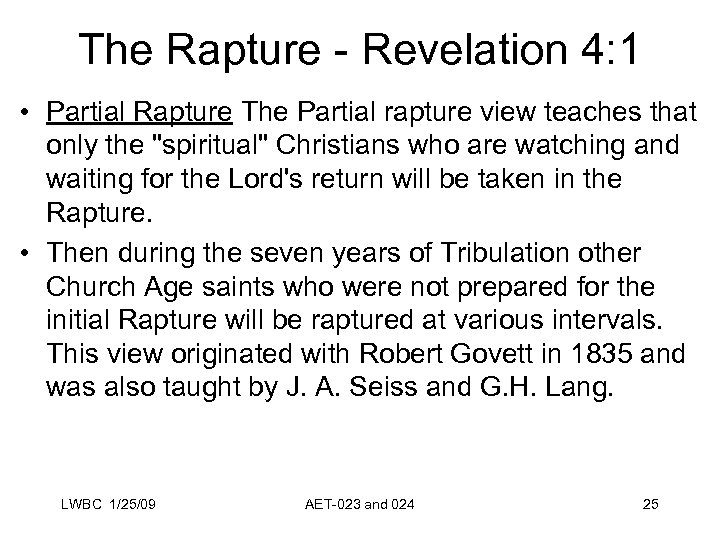 The Rapture - Revelation 4:1

• Partial Rapture The Partial rapture view teaches that only the "spiritual" Christians who are watching and waiting for the Lord's return will be taken in the Rapture.

• Then during the seven years of Tribulation other Church Age saints who were not prepared for the initial Rapture will be raptured at various intervals. This view originated with Robert Govett in 1835 and was also taught by J. A. Seiss and G.H. Lang.

LWBC 1/25/09

AET-023 and 024

25